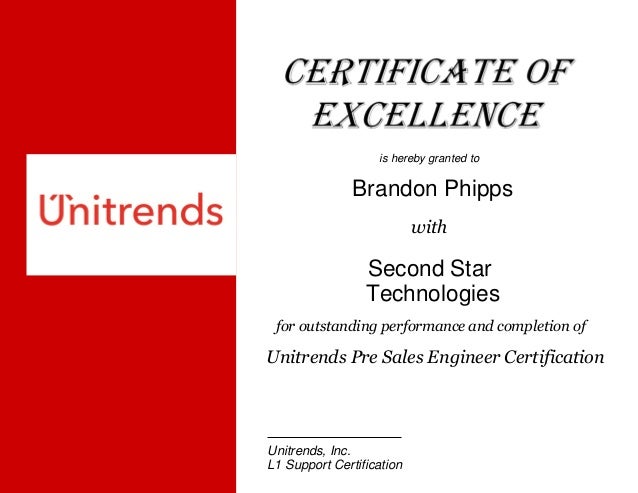 Unitrends

CERTIFICATE OF EXCELLENCE

is hereby granted to

Brandon Phipps

with

Second Star Technologies

for outstanding performance and completion of

Unitrends Pre Sales Engineer Certification

Unitrends, Inc.
L1 Support Certification